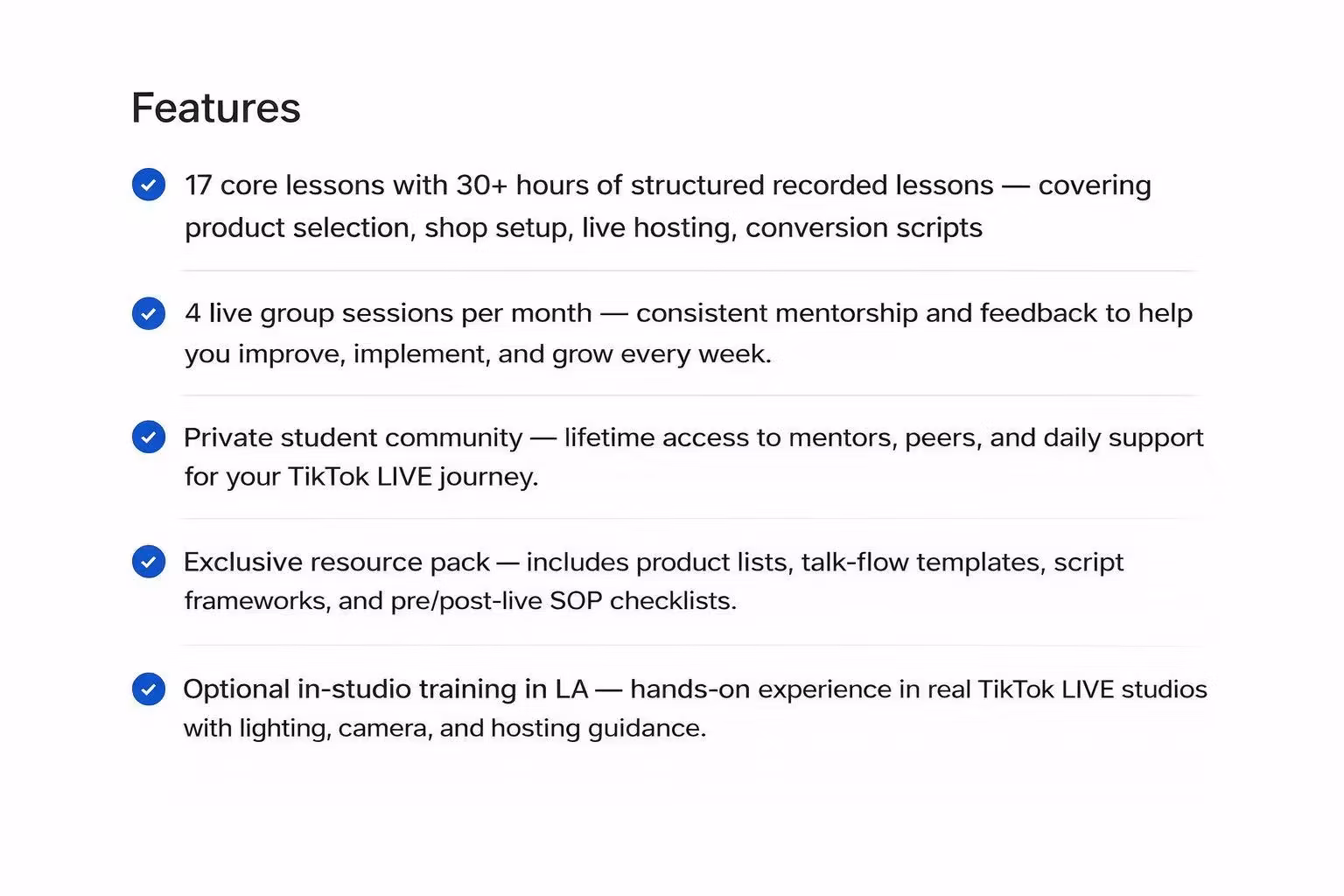 Features

17 core lessons with 30+ hours of structured recorded lessons — covering product selection, shop setup, live hosting, conversion scripts

4 live group sessions per month — consistent mentorship and feedback to help you improve, implement, and grow every week.

Private student community — lifetime access to mentors, peers, and daily support for your TikTok LIVE journey.

Exclusive resource pack — includes product lists, talk-flow templates, script frameworks, and pre/post-live SOP checklists.

Optional in-studio training in LA — hands-on experience in real TikTok LIVE studios with lighting, camera, and hosting guidance.